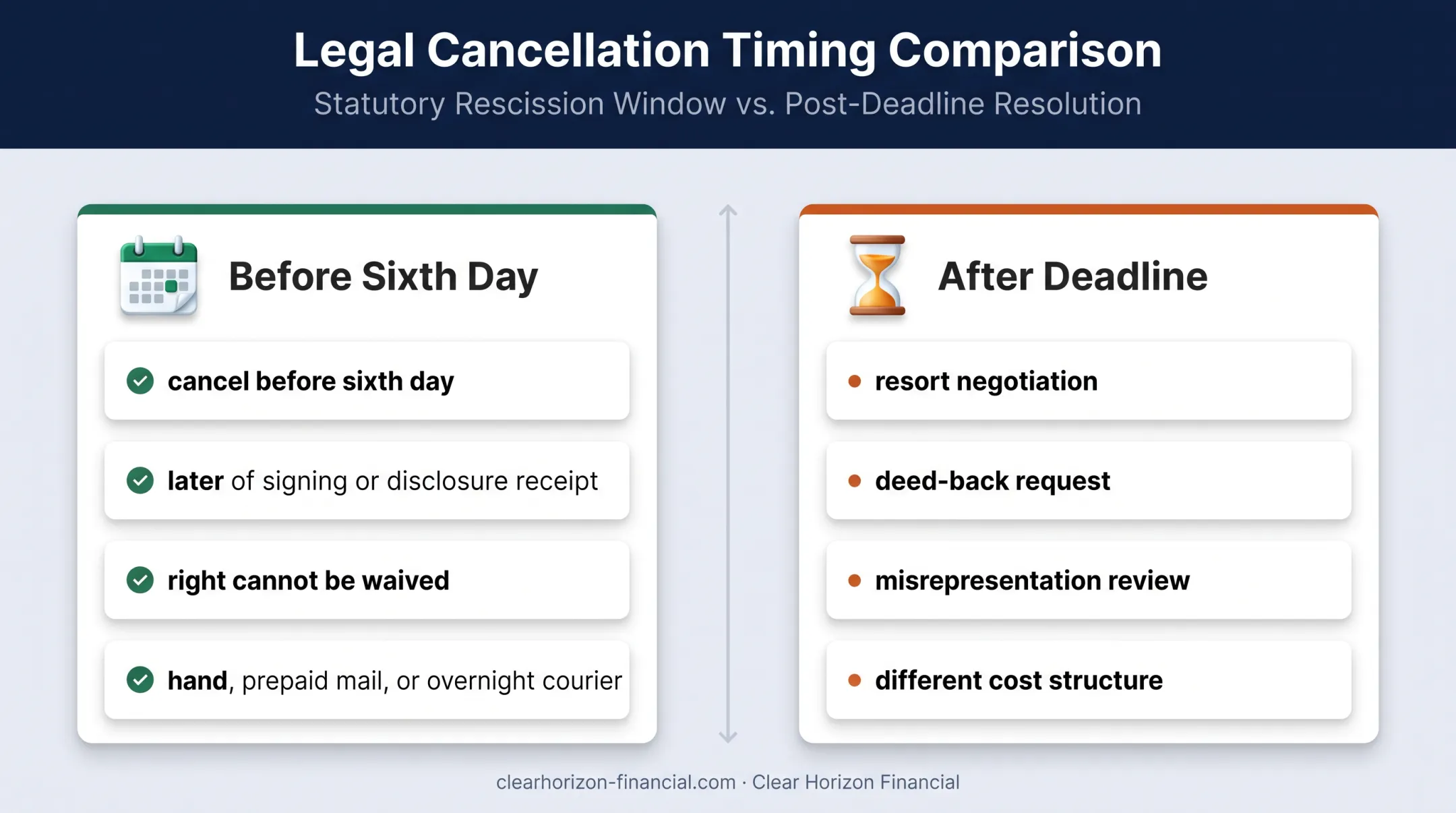 Legal Cancellation Timing Comparison

Statutory Rescission Window vs. Post-Deadline Resolution

Before Sixth Day

cancel before sixth day

later of signing or disclosure receipt

right cannot be waived

hand, prepaid mail, or overnight courier

After Deadline

resort negotiation

deed-back request

misrepresentation review

different cost structure

clearhorizon-financial.com · Clear Horizon Financial